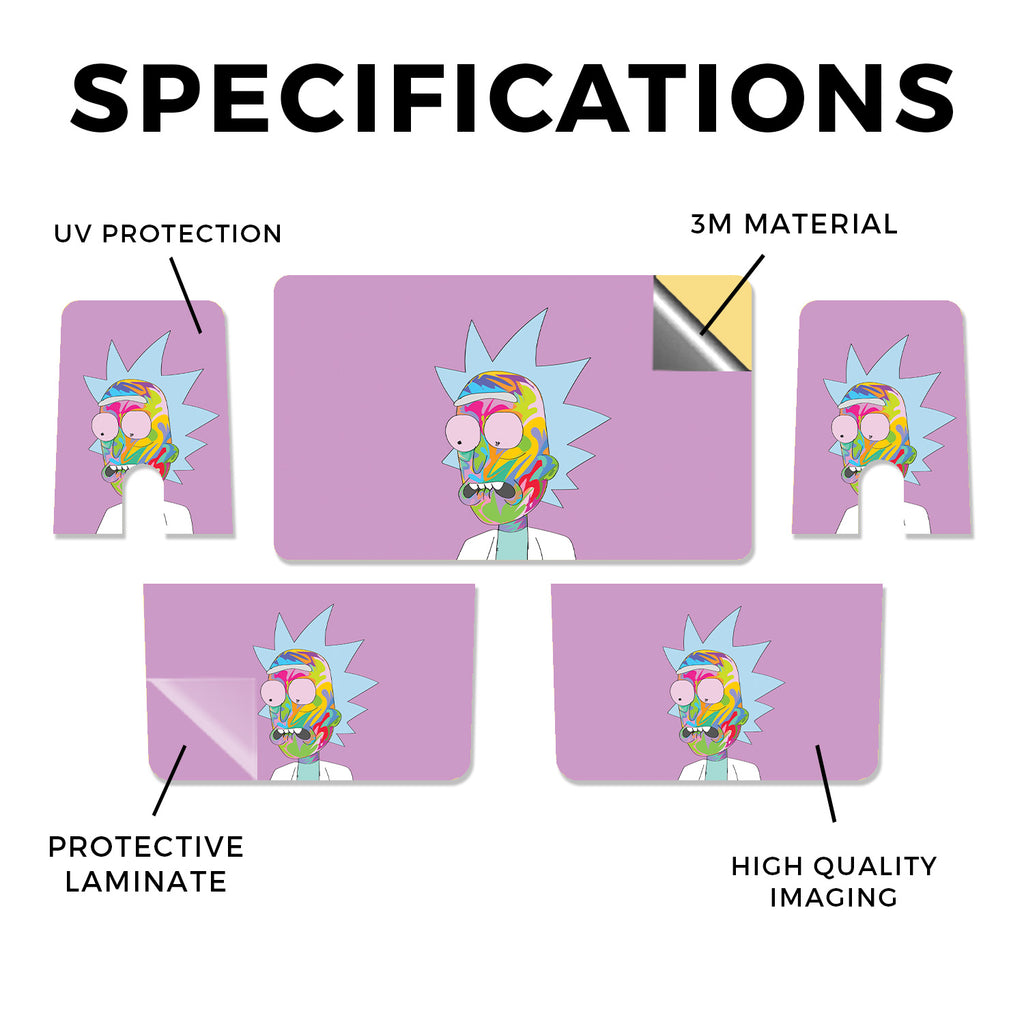 SPECIFICATIONS

UV PROTECTION

3M MATERIAL

PROTECTIVE LAMINATE

HIGH QUALITY IMAGING